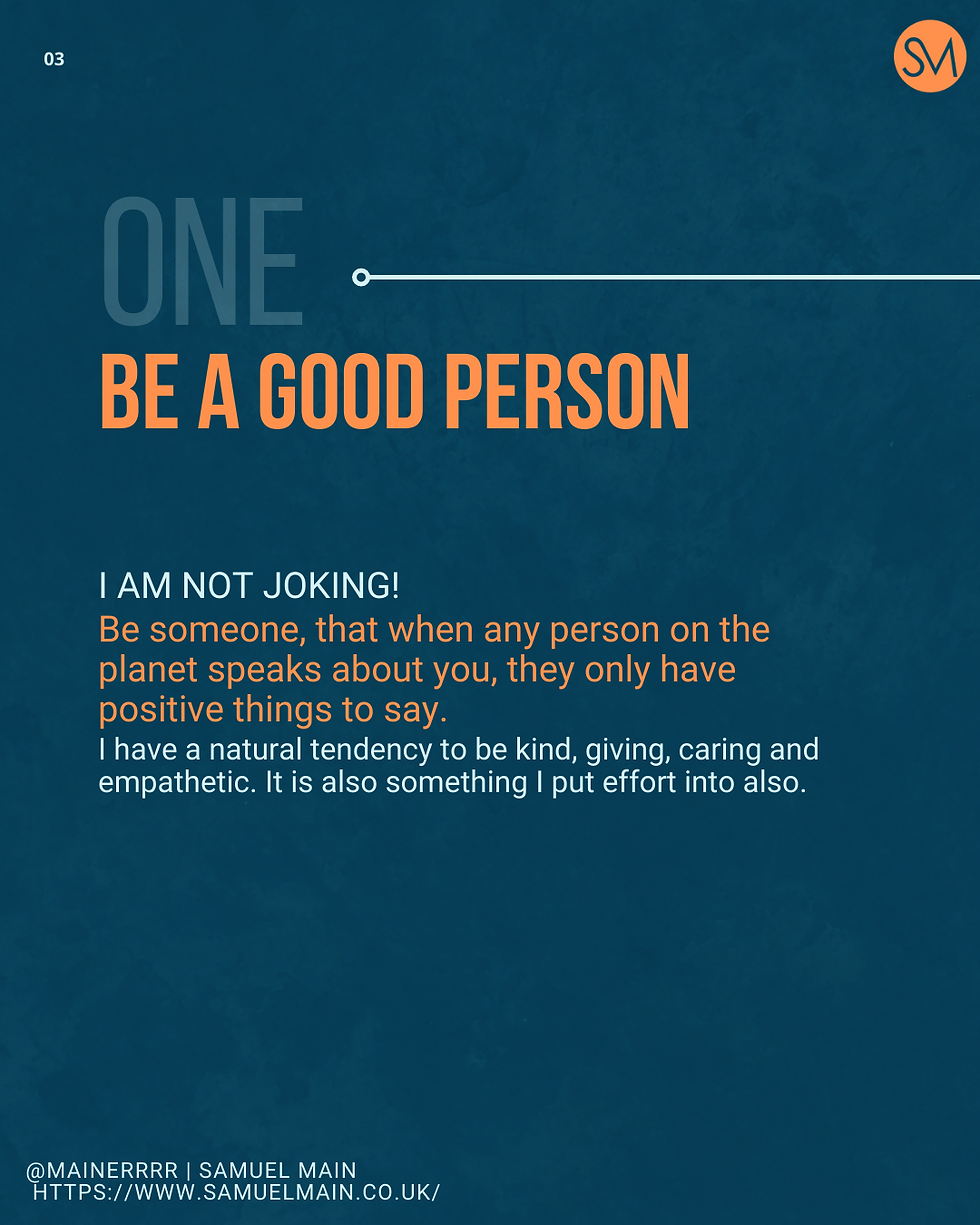 03

SM

ONE

BE A GOOD PERSON

I AM NOT JOKING!

Be someone, that when any person on the planet speaks about you, they only have positive things to say.

I have a natural tendency to be kind, giving, caring and empathetic. It is also something I put effort into also.

@MAINERRRR | SAMUEL MAIN
HTTPS://WWW.SAMUELMAIN.CO.UK/